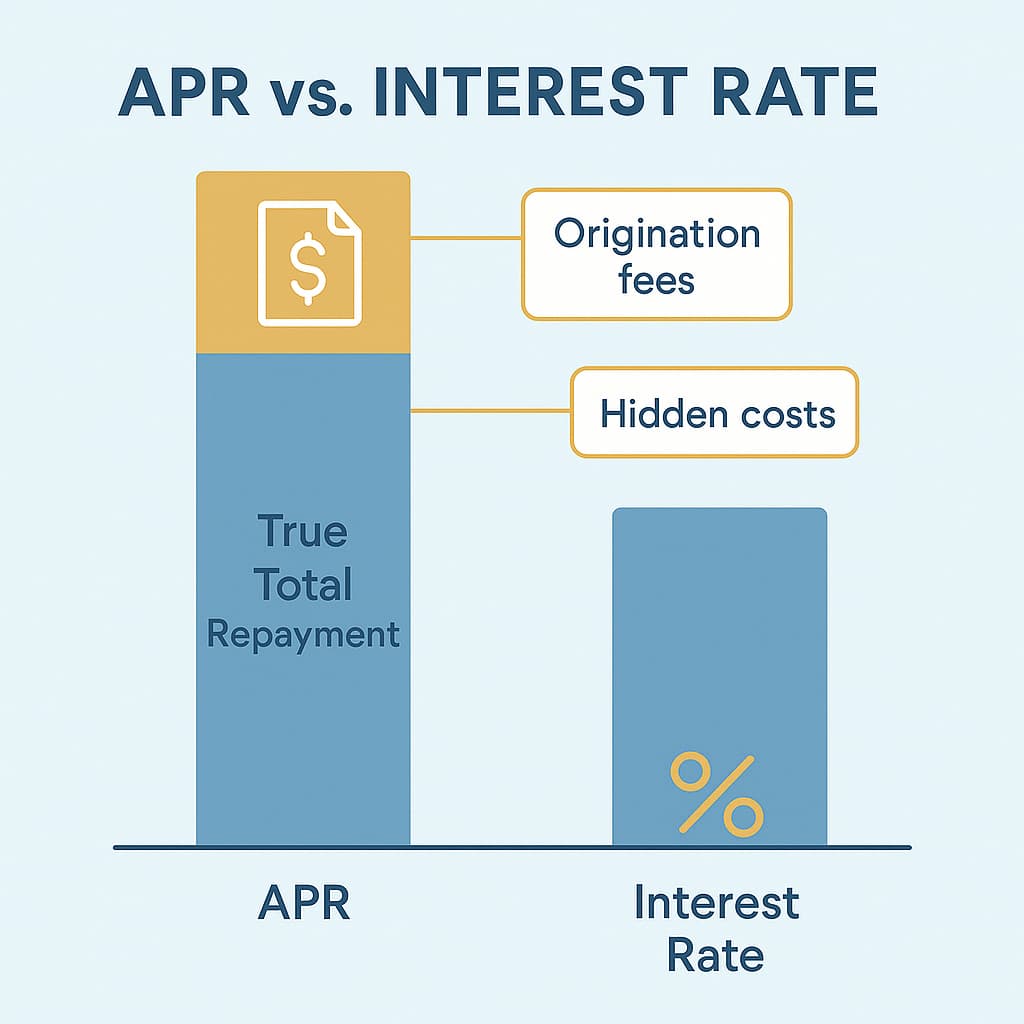 APR vs. INTEREST RATE

$

Origination fees

Hidden costs

True Total Repayment

%

APR

Interest Rate